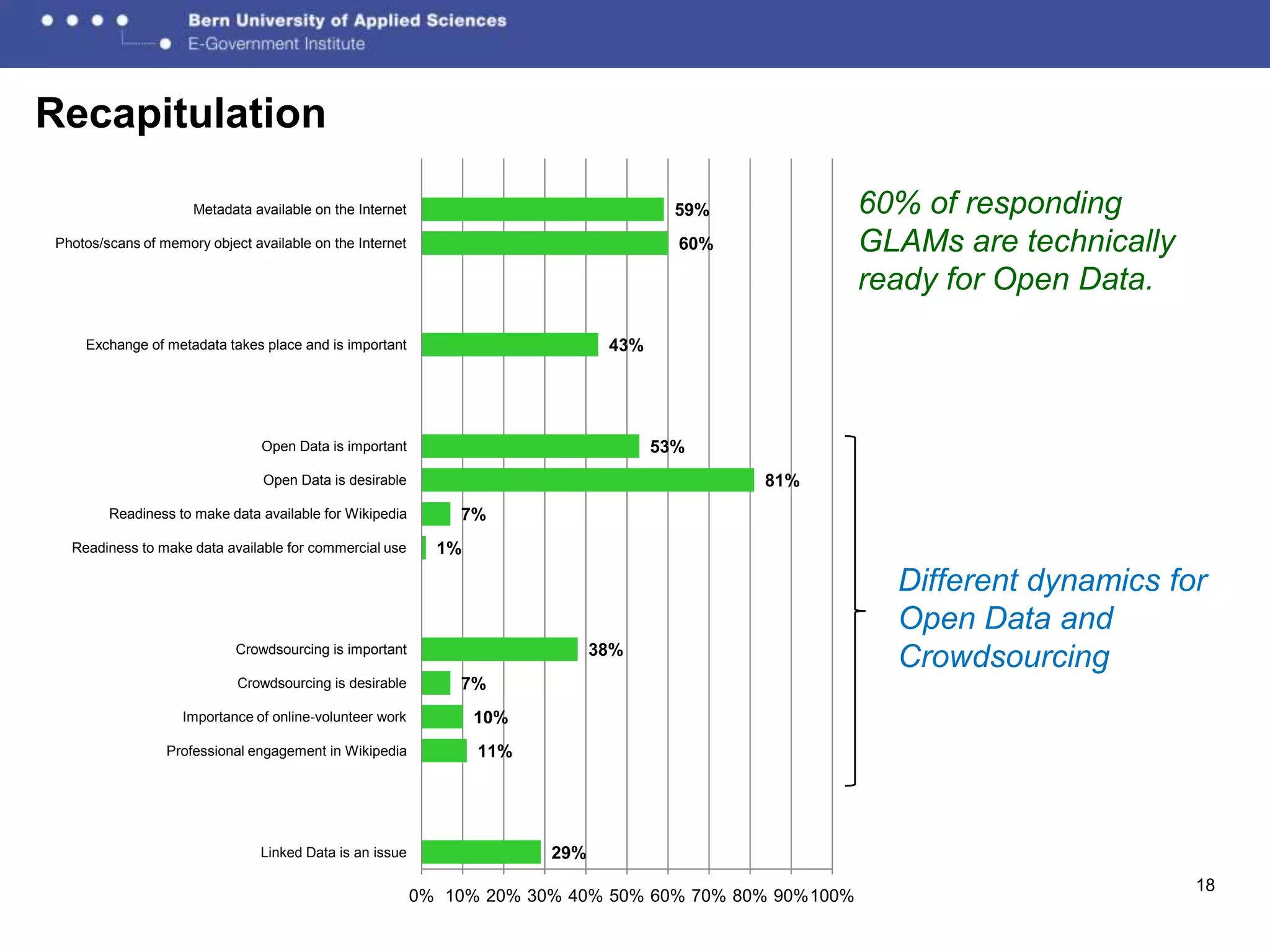 Bern University of Applied Sciences
E-Government Institute

Recapitulation

Metadata available on the Internet 59%
Photos/scans of memory object available on the Internet 60%
Exchange of metadata takes place and is important 43%
Open Data is important 53%
Open Data is desirable 81%
Readiness to make data available for Wikipedia 7%
Readiness to make data available for commercial use 1%
Crowdsourcing is important 38%
Crowdsourcing is desirable 7%
Importance of online-volunteer work 10%
Professional engagement in Wikipedia 11%
Linked Data is an issue 29%

0% 10% 20% 30% 40% 50% 60% 70% 80% 90% 100%

60% of responding GLAMs are technically ready for Open Data.

Different dynamics for Open Data and Crowdsourcing

18